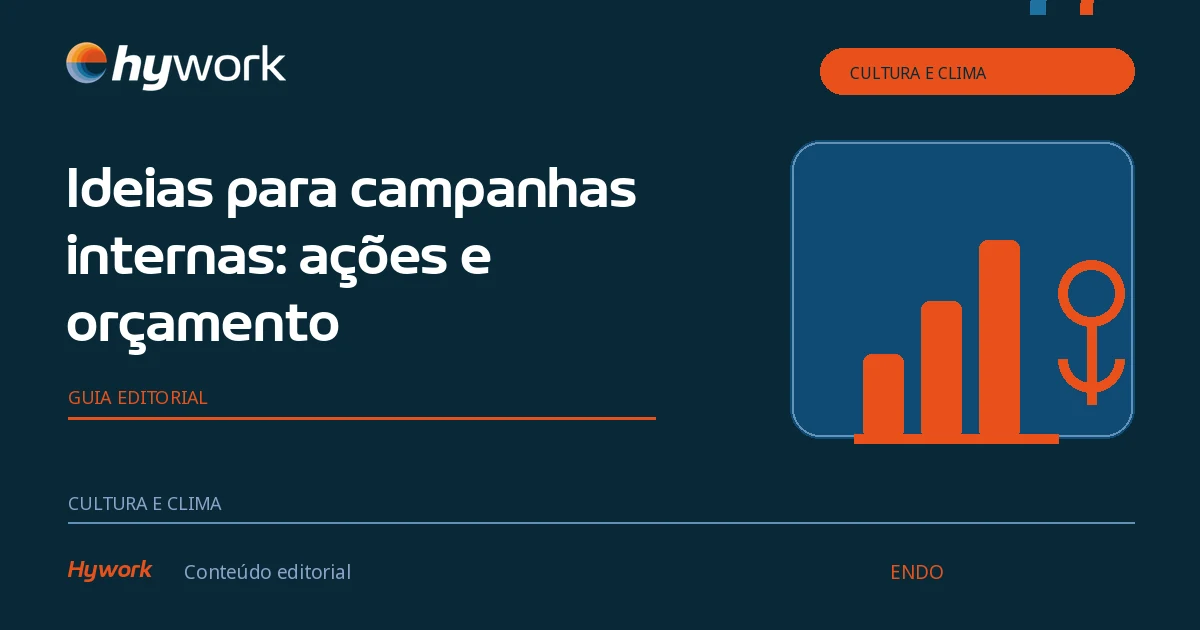 hywork

CULTURA E CLIMA

Ideias para campanhas internas: ações e orçamento

GUIA EDITORIAL

CULTURA E CLIMA

Hywork Conteúdo editorial ENDO